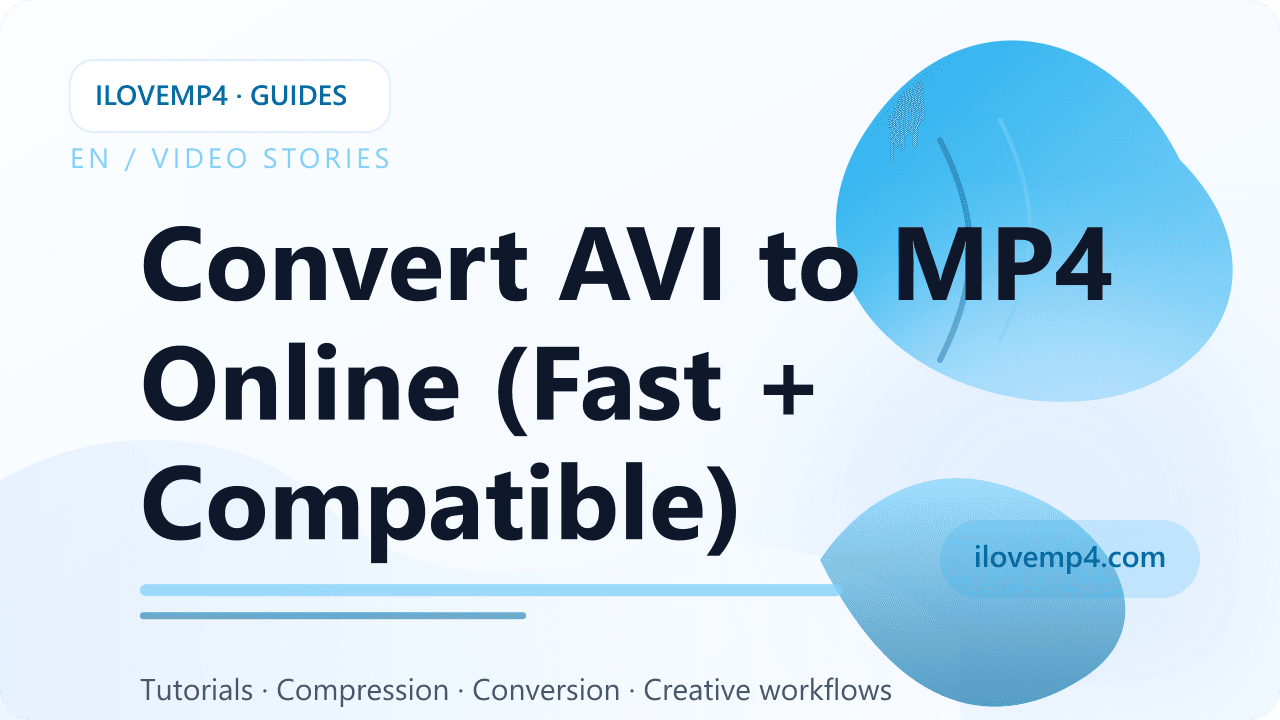 ILOVEMP4 · GUIDES

EN / VIDEO STORIES

Convert AVI to MP4 Online (Fast + Compatible)

ilovemp4.com

Tutorials · Compression · Conversion · Creative workflows